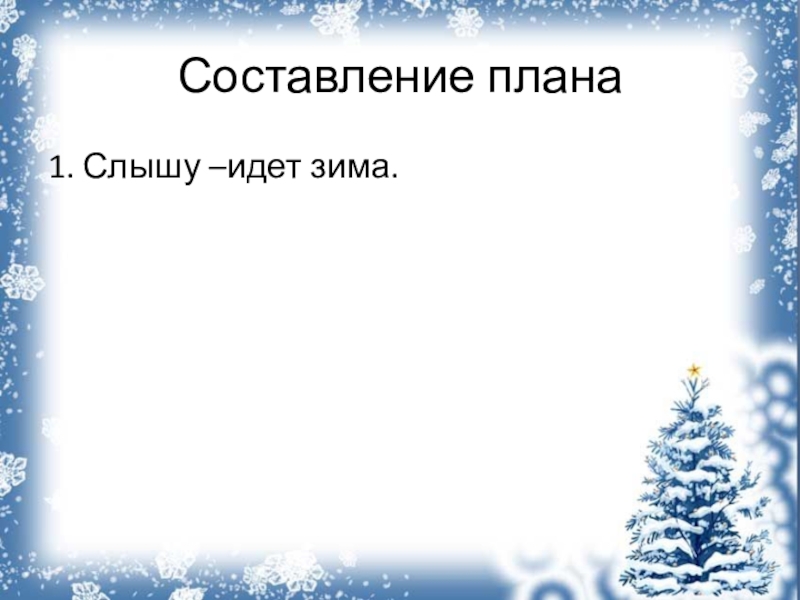 Составление плана

1. Слышу –идет зима.